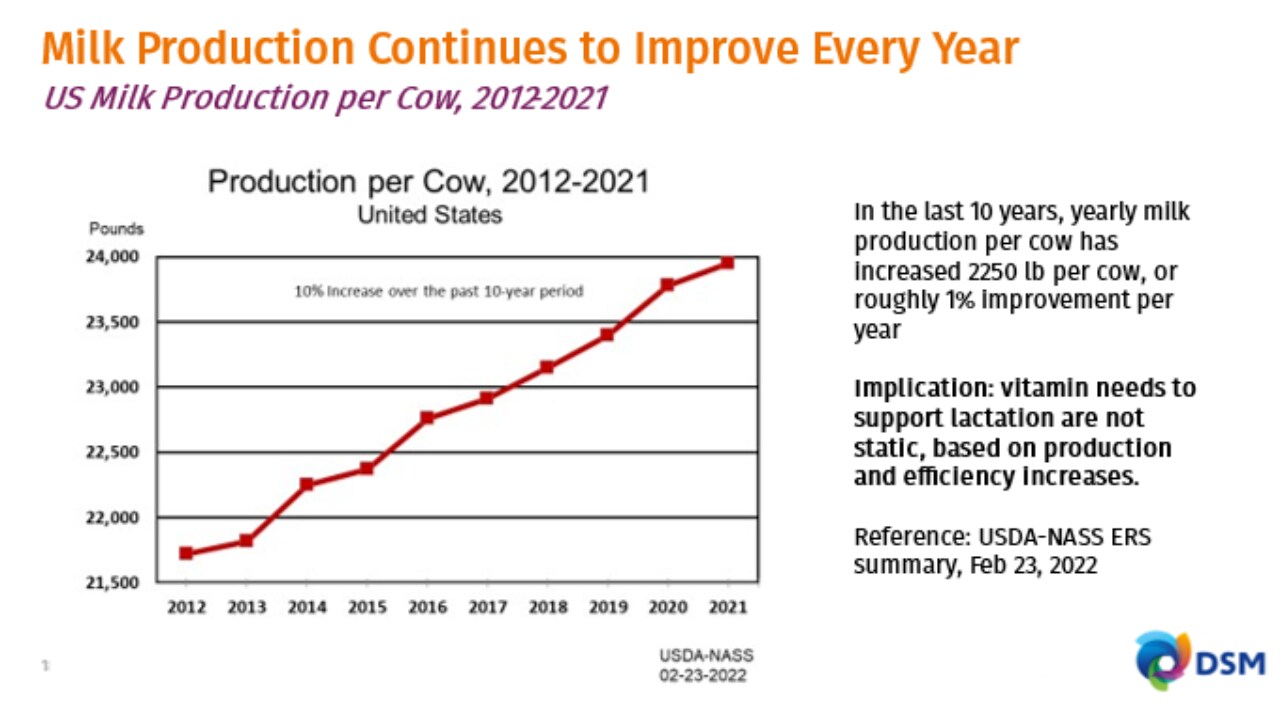 Milk Production Continues to Improve Every Year

US Milk Production per Cow, 2012-2021

Production per Cow, 2012-2021
United States

Pounds

24,000
23,500
23,000
22,500
22,000
21,500

10% increase over the past 10-year period

2012 2013 2014 2015 2016 2017 2018 2019 2020 2021

USDA-NASS
02-23-2022

In the last 10 years, yearly milk production per cow has increased 2250 lb per cow, or roughly 1% improvement per year

Implication: vitamin needs to support lactation are not static, based on production and efficiency increases.

Reference: USDA-NASS ERS summary, Feb 23, 2022

1

DSM